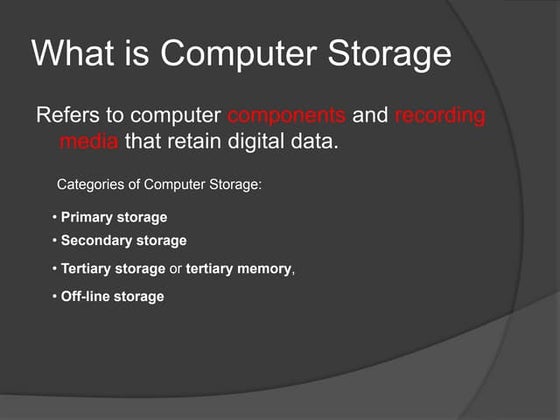 What is Computer Storage

Refers to computer components and recording media that retain digital data.

Categories of Computer Storage:

• Primary storage
• Secondary storage
• Tertiary storage or tertiary memory,
• Off-line storage